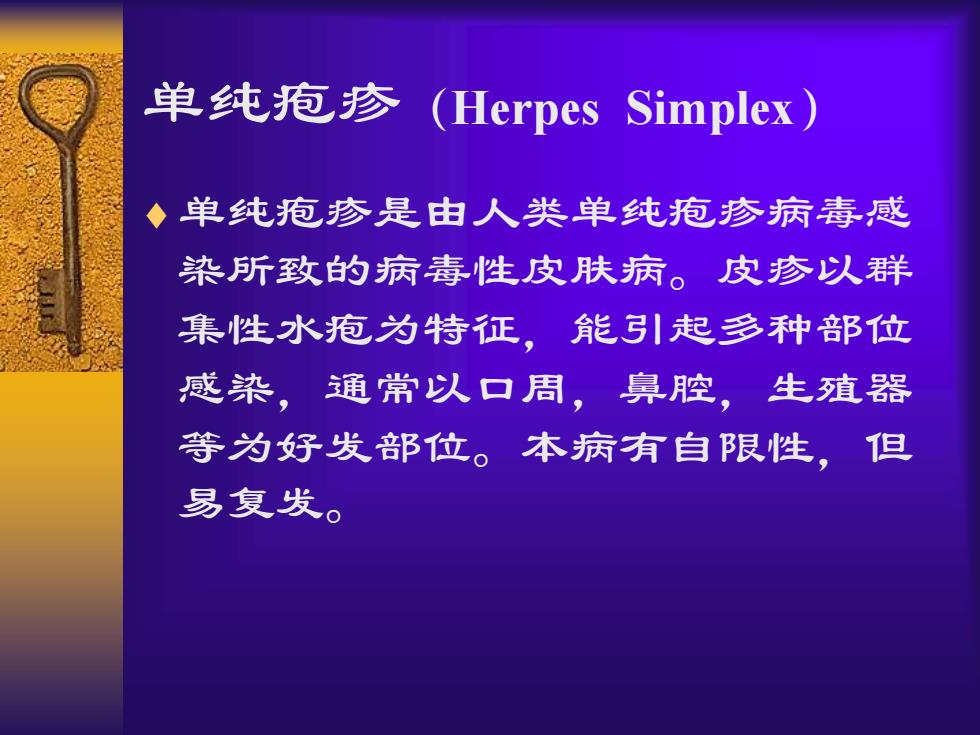 单纯疱疹（Herpes Simplex）

♦ 单纯疱疹是由人类单纯疱疹病毒感染所致的病毒性皮肤病。皮疹以群集性水疱为特征，能引起多种部位感染，通常以口周，鼻腔，生殖器等为好发部位。本病有自限性，但易复发。